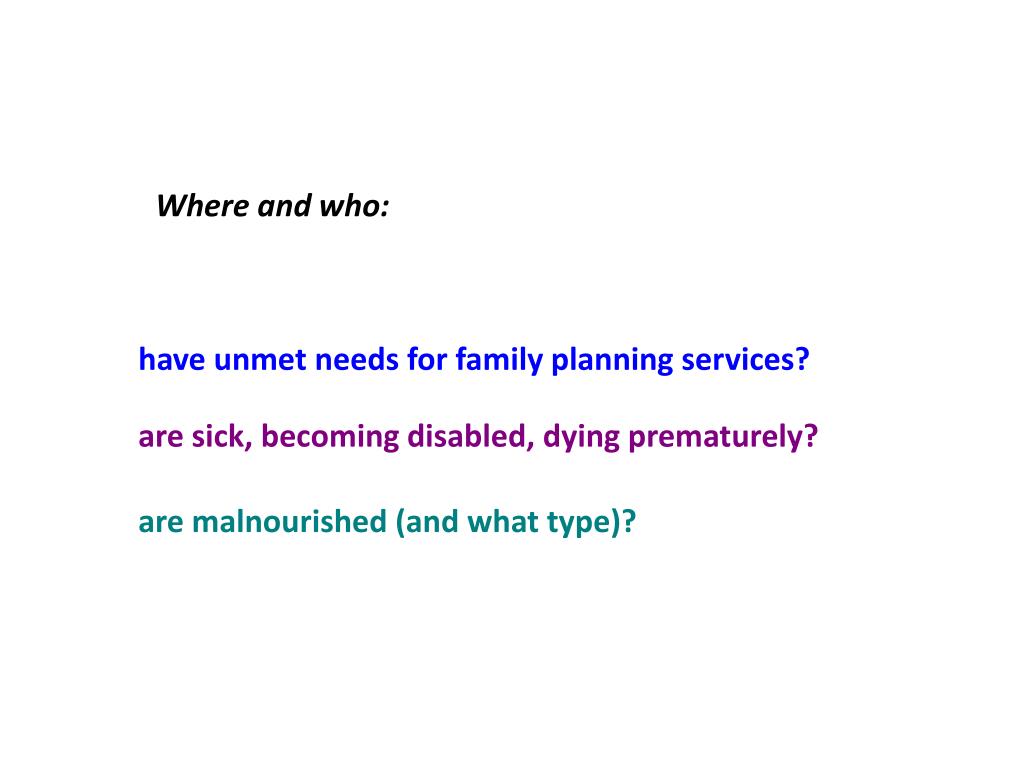 Where and who:

have unmet needs for family planning services?

are sick, becoming disabled, dying prematurely?

are malnourished (and what type)?